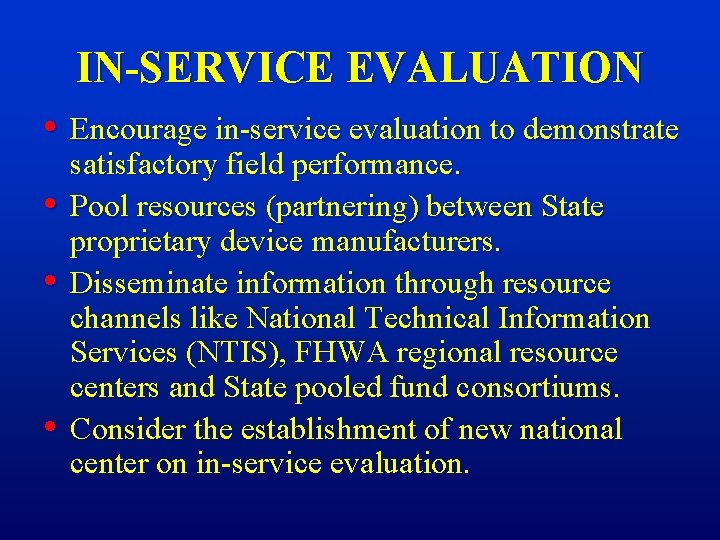 IN-SERVICE EVALUATION

• Encourage in-service evaluation to demonstrate satisfactory field performance.
• Pool resources (partnering) between State proprietary device manufacturers.
• Disseminate information through resource channels like National Technical Information Services (NTIS), FHWA regional resource centers and State pooled fund consortiums.
• Consider the establishment of new national center on in-service evaluation.